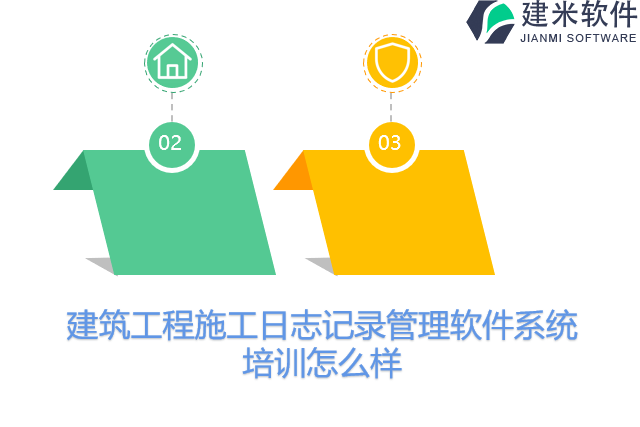 建米软件
JIANMI SOFTWARE

02

03

建筑工程施工日志记录管理软件系统培训怎么样